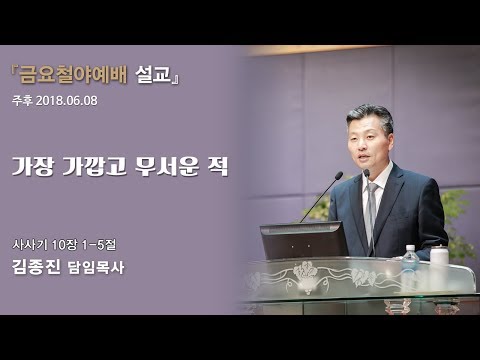 『금요철야예배 설교』

주후 2018.06.08

가장 가깝고 무서운 적

사사기 10장 1-5절

김종진 담임목사